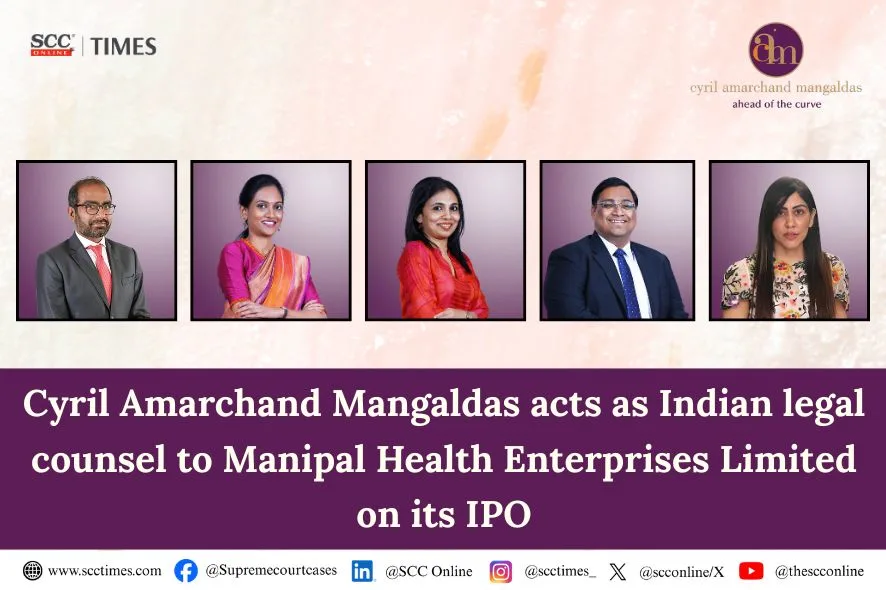 SCC ONLINE | TIMES

am
cyril amarchand mangaldas
ahead of the curve

Cyril Amarchand Mangaldas acts as Indian legal counsel to Manipal Health Enterprises Limited on its IPO

www.scctimes.com @Supremecourtcases @SCC Online @scctimes_ @scconline/X @thescconline